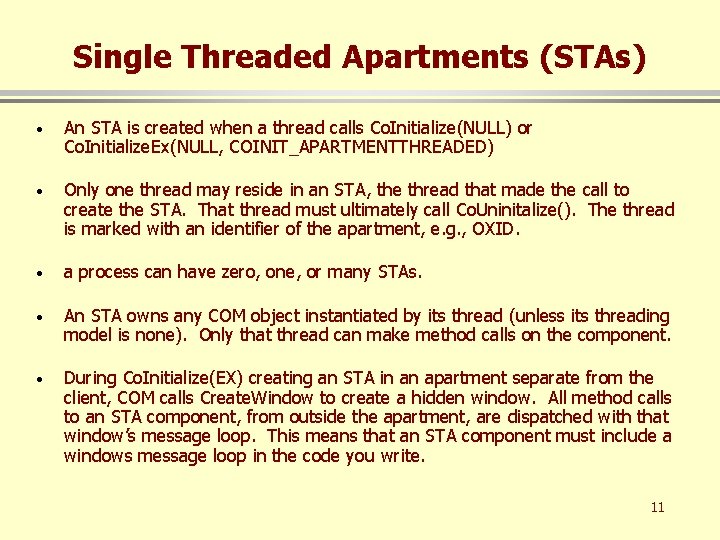 Single Threaded Apartments (STAs)

• An STA is created when a thread calls CoInitialize(NULL) or CoInitializeEx(NULL, COINIT_APARTMENTTHREADED)

• Only one thread may reside in an STA, the thread that made the call to create the STA. That thread must ultimately call CoUninitalize(). The thread is marked with an identifier of the apartment, e.g., OXID.

• a process can have zero, one, or many STAs.

• An STA owns any COM object instantiated by its thread (unless its threading model is none). Only that thread can make method calls on the component.

• During CoInitialize(EX) creating an STA in an apartment separate from the client, COM calls CreateWindow to create a hidden window. All method calls to an STA component, from outside the apartment, are dispatched with that window's message loop. This means that an STA component must include a windows message loop in the code you write.

11